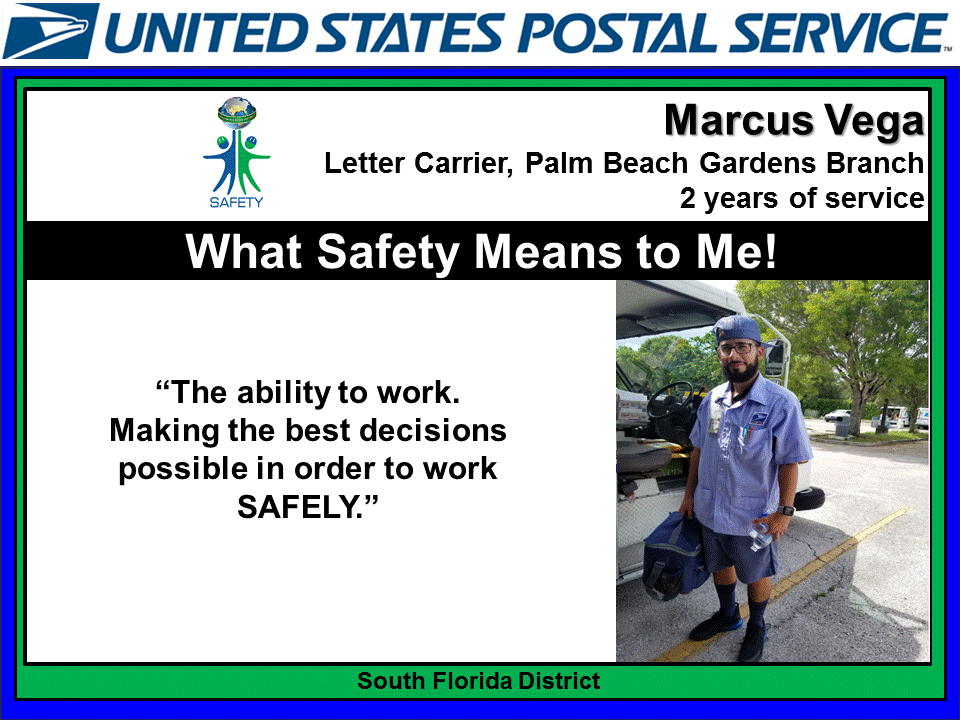 UNITED STATES POSTAL SERVICE

SAFETY

Marcus Vega

Letter Carrier, Palm Beach Gardens Branch

2 years of service

What Safety Means to Me!

“The ability to work. Making the best decisions possible in order to work SAFELY.”

South Florida District